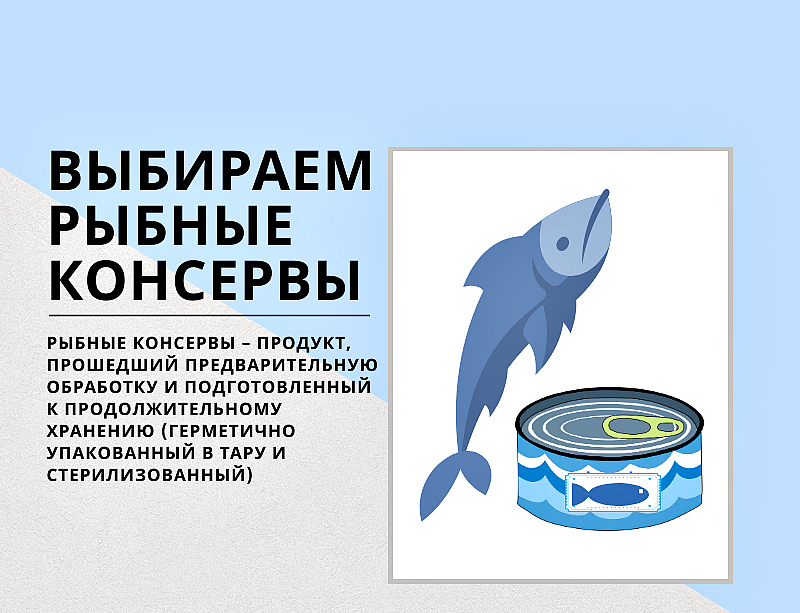 ВЫБИРАЕМ РЫБНЫЕ КОНСЕРВЫ

РЫБНЫЕ КОНСЕРВЫ – ПРОДУКТ, ПРОШЕДШИЙ ПРЕДВАРИТЕЛЬНУЮ ОБРАБОТКУ И ПОДГОТОВЛЕННЫЙ К ПРОДОЛЖИТЕЛЬНОМУ ХРАНЕНИЮ (ГЕРМЕТИЧНО УПАКОВАННЫЙ В ТАРУ И СТЕРИЛИЗОВАННЫЙ)